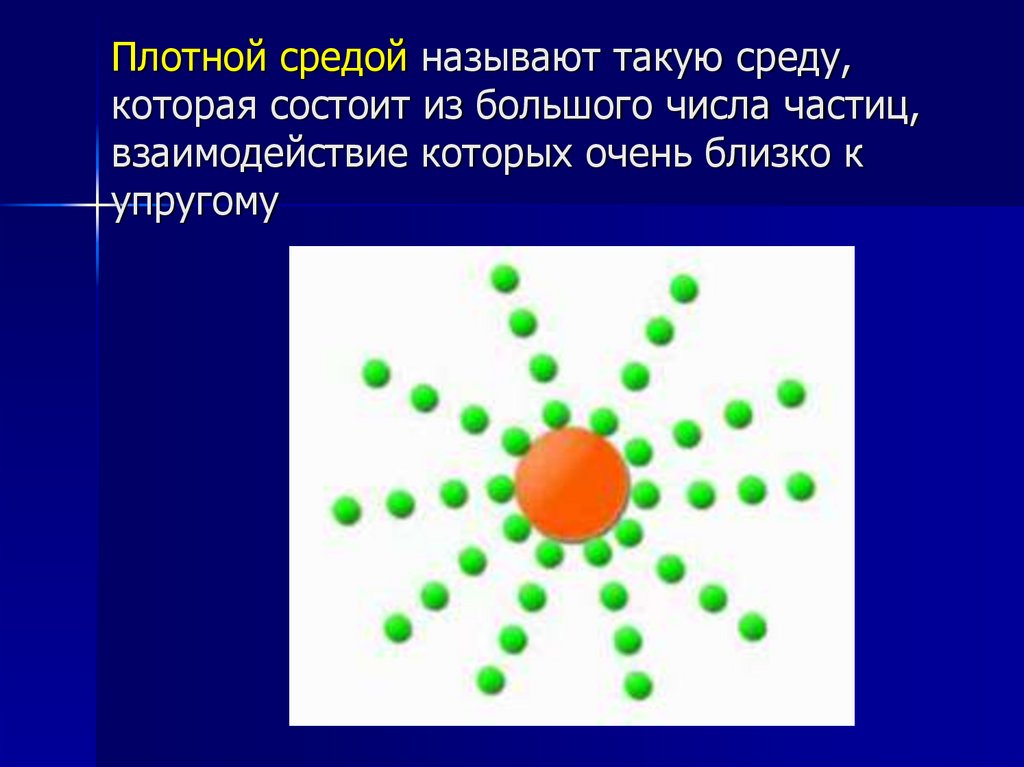 Плотной средой называют такую среду, которая состоит из большого числа частиц, взаимодействие которых очень близко к упругому